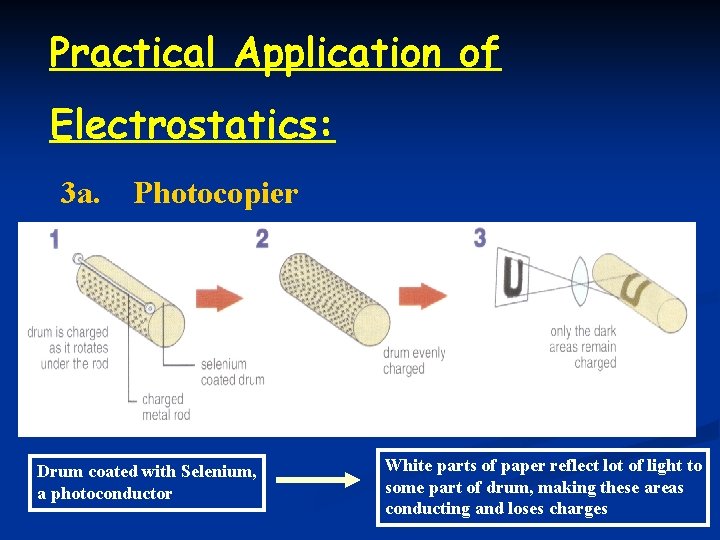 Practical Application of Electrostatics:

3a. Photocopier

1

drum is charged as it rotates under the rod

selenium coated drum

charged metal rod

2

drum evenly charged

3

U

only the dark areas remain charged

Drum coated with Selenium, a photoconductor

White parts of paper reflect lot of light to some part of drum, making these areas conducting and loses charges